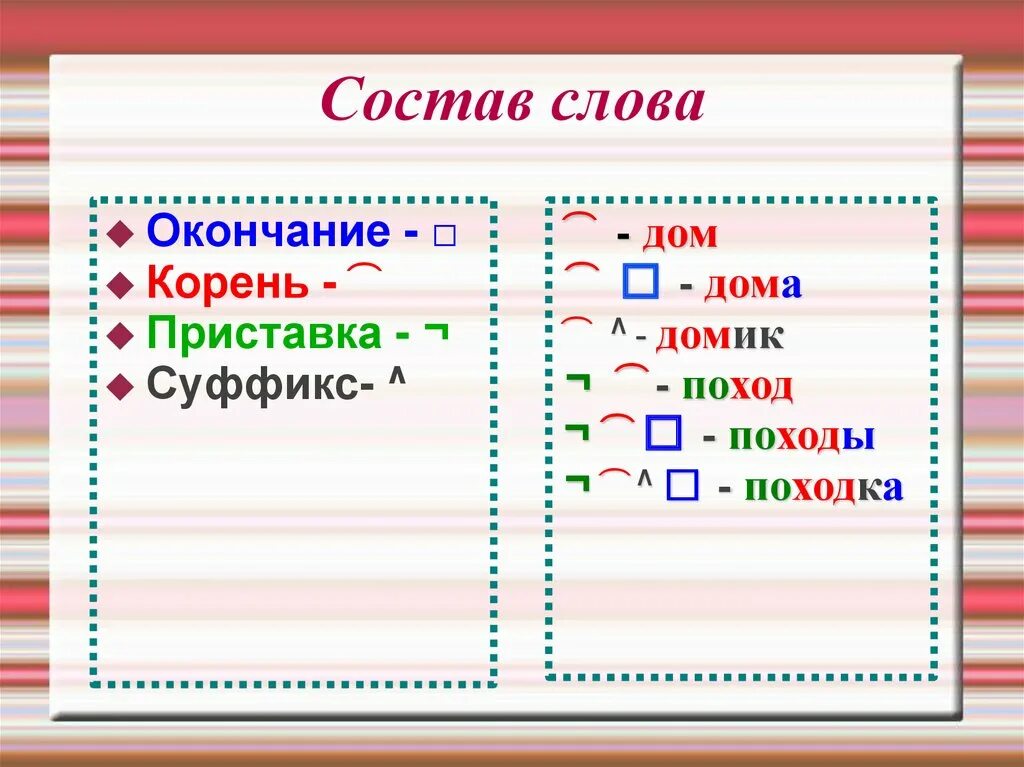 Состав слова

◆ Окончание - □
◆ Корень - ⌒
◆ Приставка - ¬
◆ Суффикс- ^

⌒ - дом
⌒ □ - дома
⌒ ^ - домик
¬ ⌒ - поход
¬ ⌒ □ - походы
¬ ⌒ ^ □ - походка